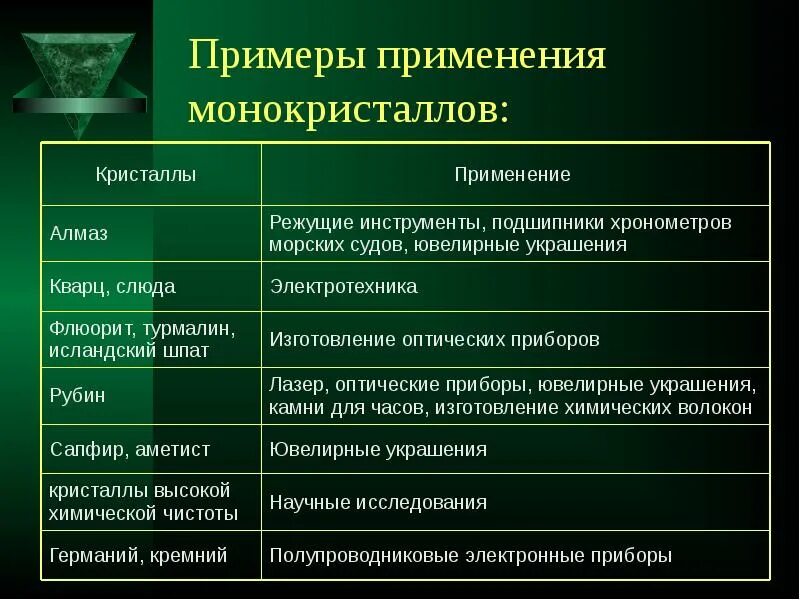 Примеры применения монокристаллов:

| Кристаллы | Применение |
|---|---|
| Алмаз | Режущие инструменты, подшипники хронометров морских судов, ювелирные украшения |
| Кварц, слюда | Электротехника |
| Флюорит, турмалин, исландский шпат | Изготовление оптических приборов |
| Рубин | Лазер, оптические приборы, ювелирные украшения, камни для часов, изготовление химических волокон |
| Сапфир, аметист | Ювелирные украшения |
| кристаллы высокой химической чистоты | Научные исследования |
| Германий, кремний | Полупроводниковые электронные приборы |